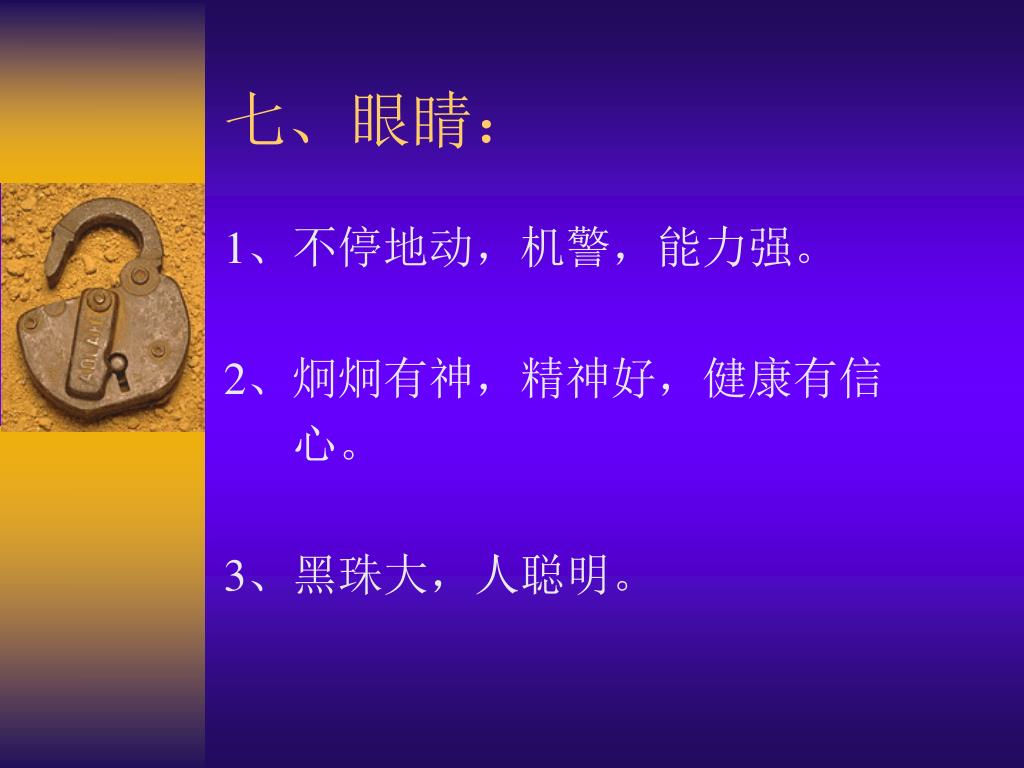 七、眼睛：

1、不停地动，机警，能力强。

2、炯炯有神，精神好，健康有信心。

3、黑珠大，人聪明。